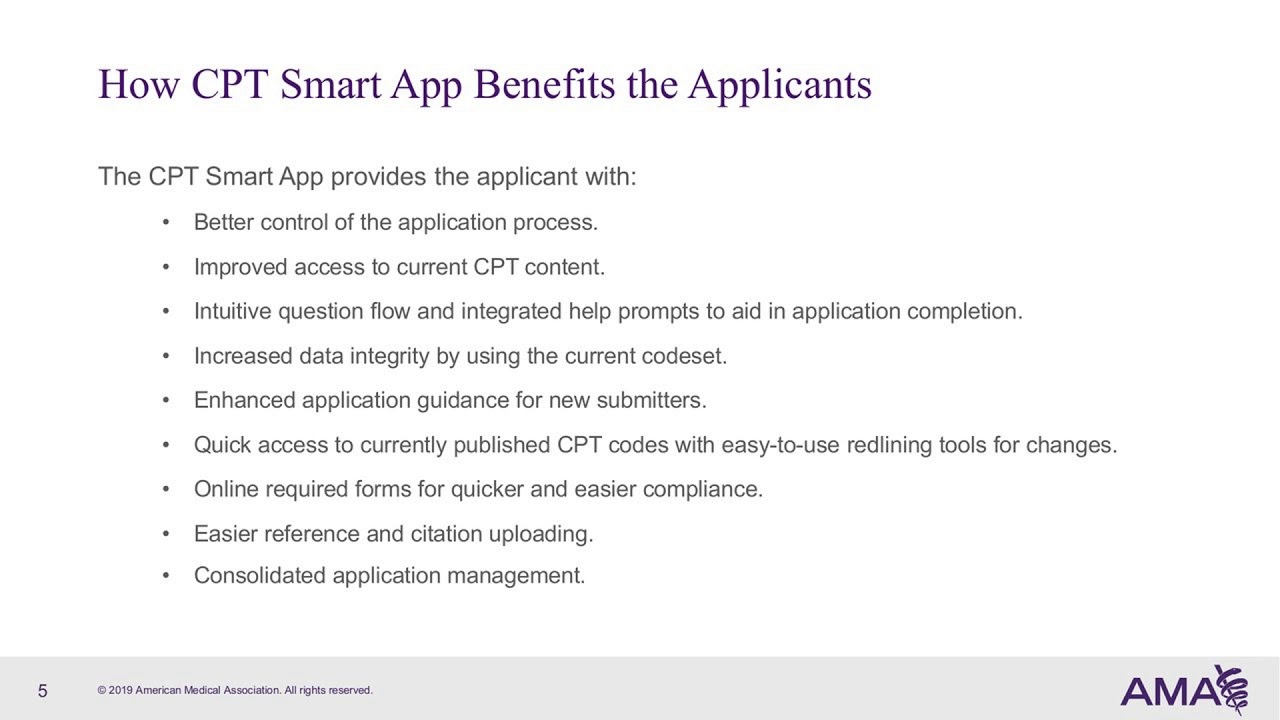 How CPT Smart App Benefits the Applicants

The CPT Smart App provides the applicant with:

• Better control of the application process.
• Improved access to current CPT content.
• Intuitive question flow and integrated help prompts to aid in application completion.
• Increased data integrity by using the current codeset.
• Enhanced application guidance for new submitters.
• Quick access to currently published CPT codes with easy-to-use redlining tools for changes.
• Online required forms for quicker and easier compliance.
• Easier reference and citation uploading.
• Consolidated application management.

5 © 2019 American Medical Association. All rights reserved.

AMA